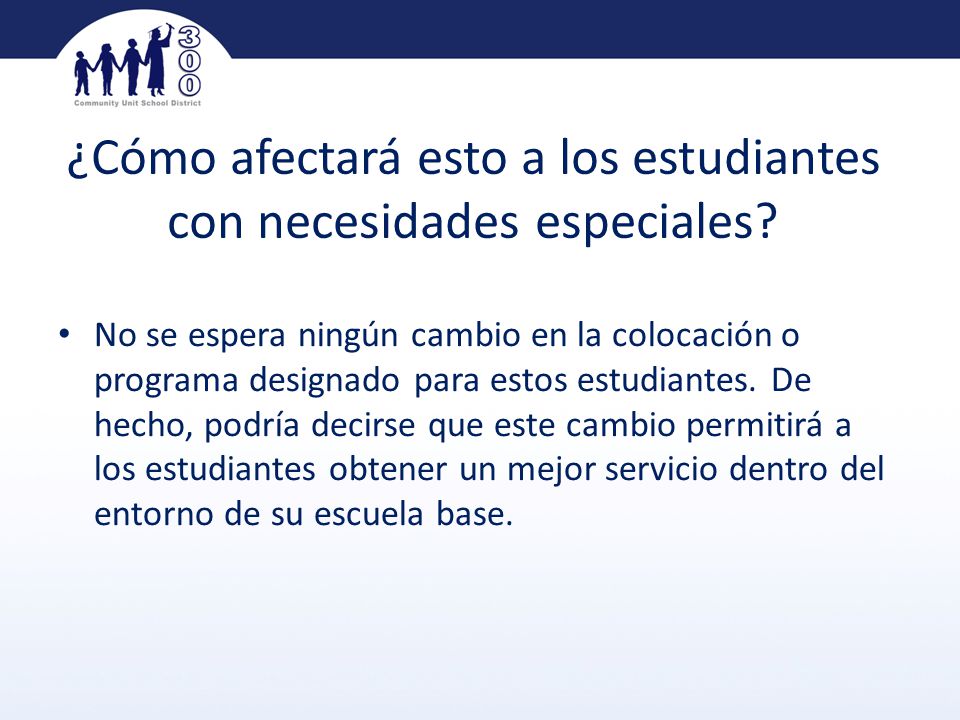 300
Community Unit School District

¿Cómo afectará esto a los estudiantes con necesidades especiales?

• No se espera ningún cambio en la colocación o programa designado para estos estudiantes. De hecho, podría decirse que este cambio permitirá a los estudiantes obtener un mejor servicio dentro del entorno de su escuela base.